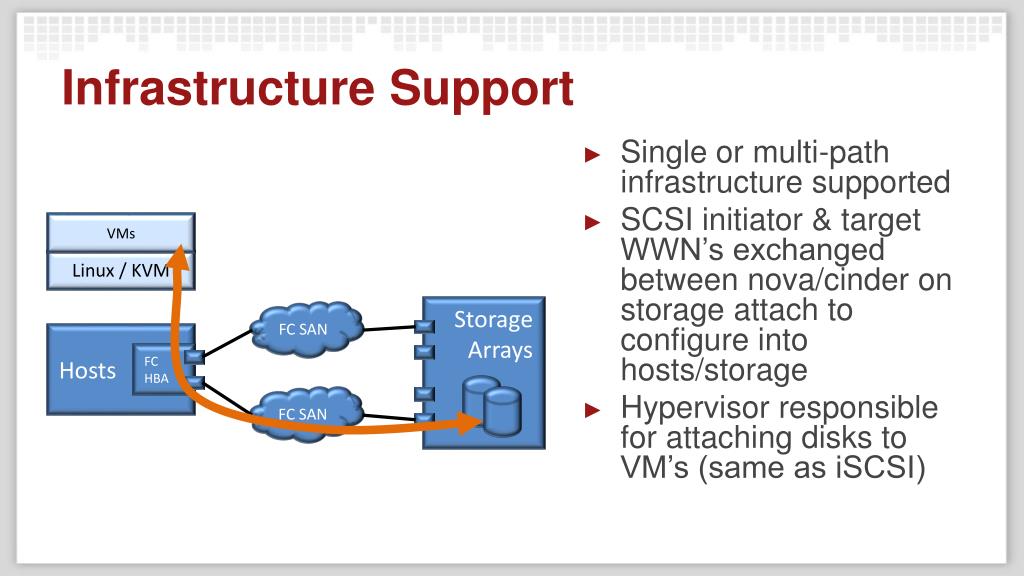 Infrastructure Support

VMs

Linux / KVM

Hosts

FC HBA

FC SAN

FC SAN

Storage Arrays

► Single or multi-path infrastructure supported
► SCSI initiator & target WWN's exchanged between nova/cinder on storage attach to configure into hosts/storage
► Hypervisor responsible for attaching disks to VM's (same as iSCSI)